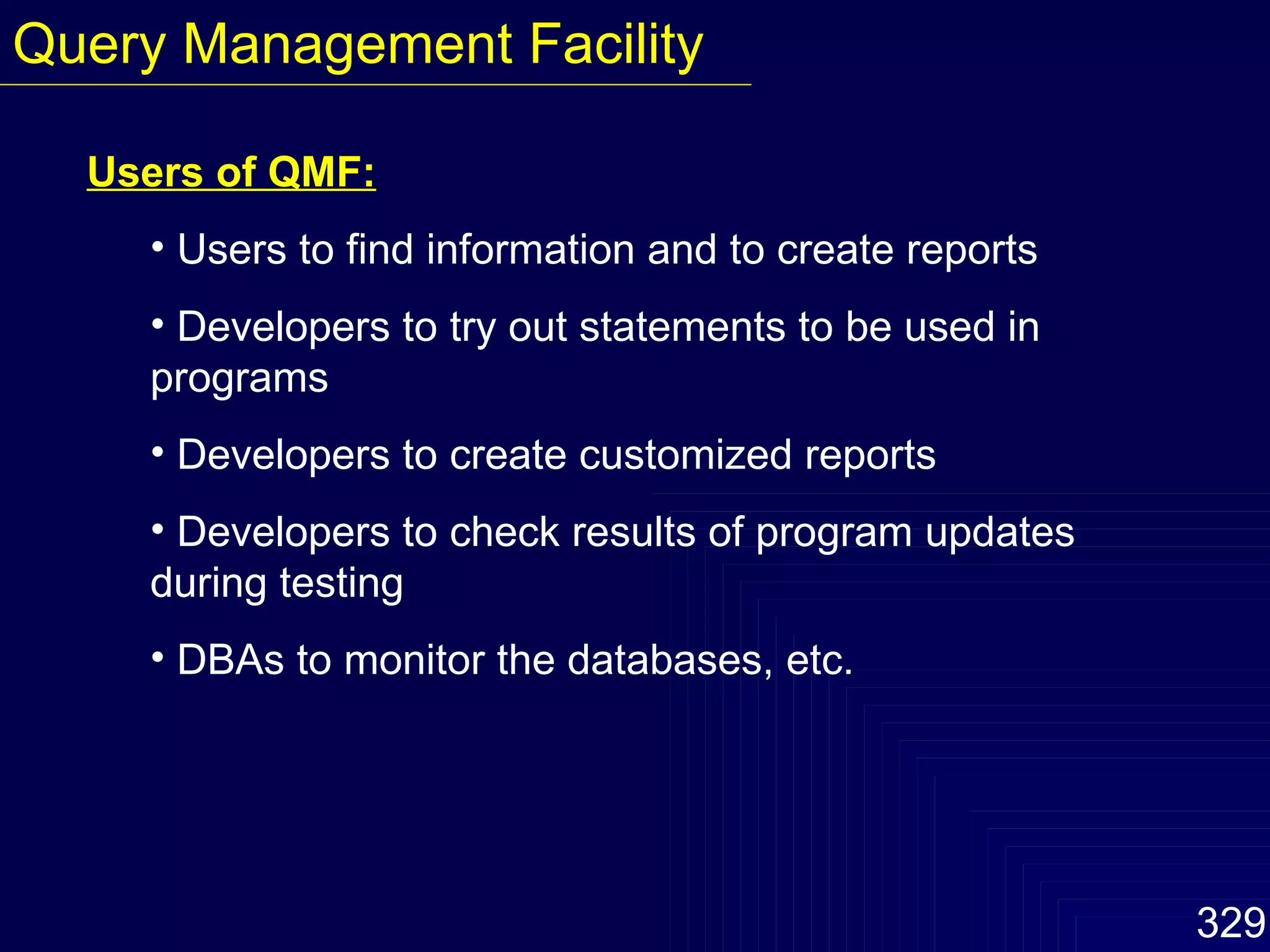 Query Management Facility

Users of QMF:

• Users to find information and to create reports

• Developers to try out statements to be used in programs

• Developers to create customized reports

• Developers to check results of program updates during testing

• DBAs to monitor the databases, etc.

329